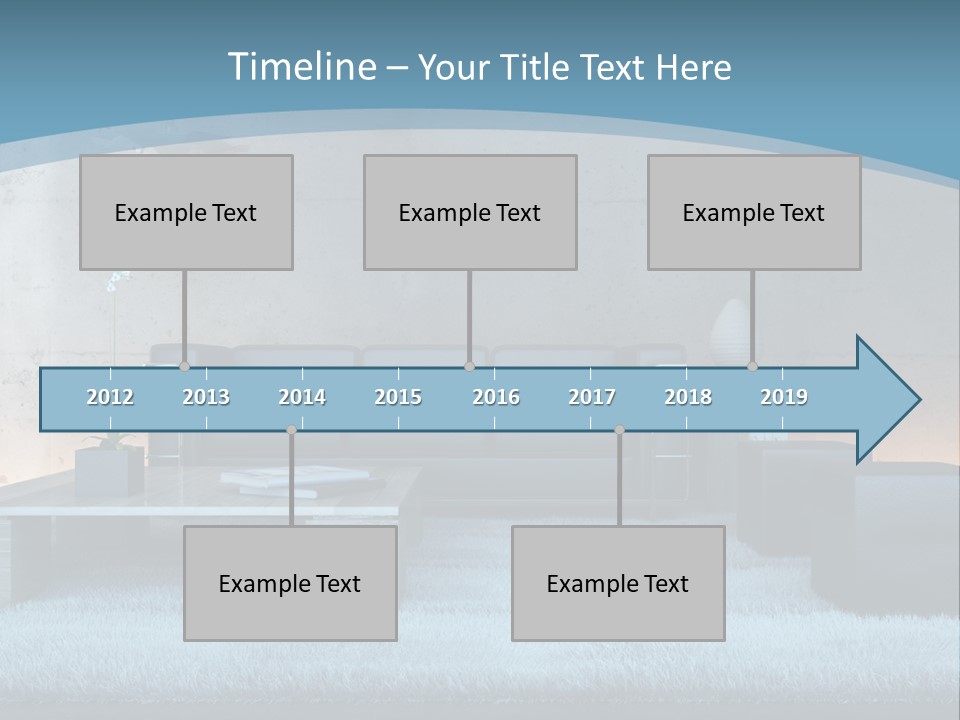 Timeline – Your Title Text Here

Example Text

Example Text

Example Text

2012 2013 2014 2015 2016 2017 2018 2019

Example Text

Example Text